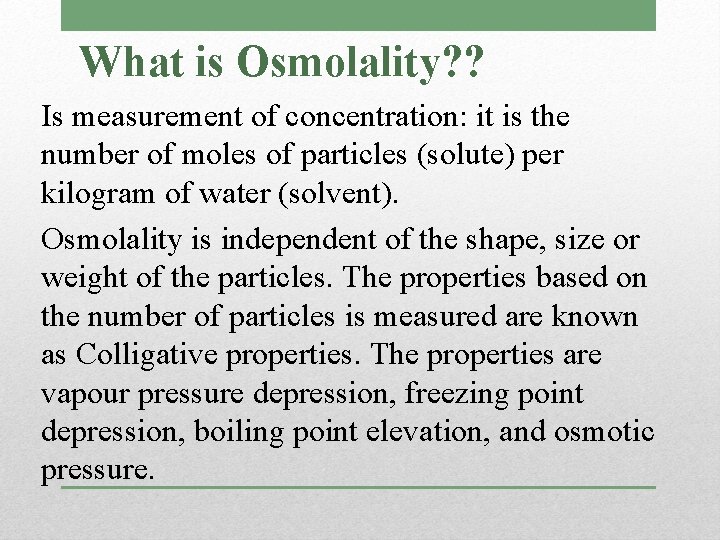 What is Osmolality??

Is measurement of concentration: it is the number of moles of particles (solute) per kilogram of water (solvent).

Osmolality is independent of the shape, size or weight of the particles. The properties based on the number of particles is measured are known as Colligative properties. The properties are vapour pressure depression, freezing point depression, boiling point elevation, and osmotic pressure.